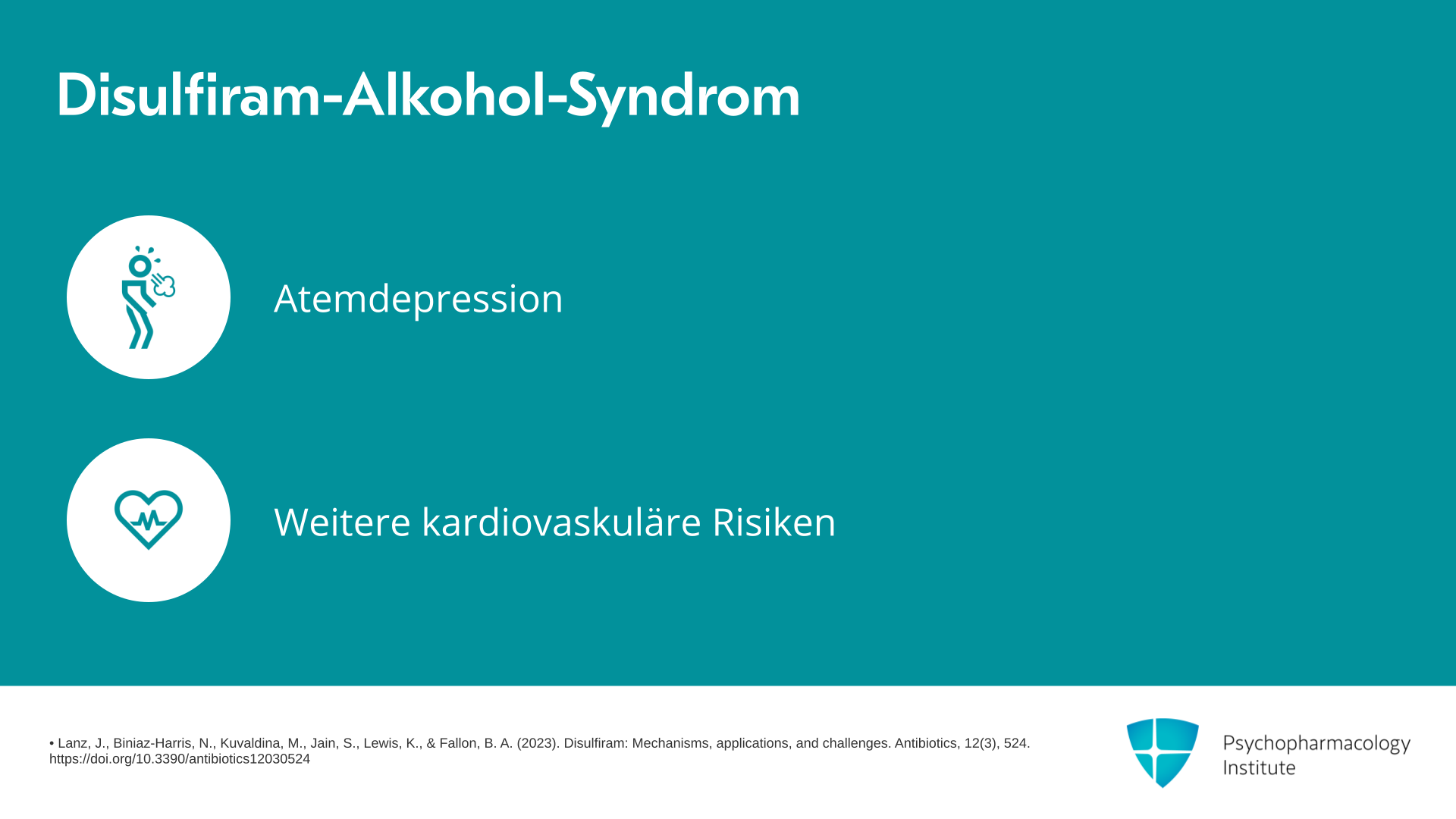 Disulfiram-Alkohol-Syndrom

Atemdepression

Weitere kardiovaskuläre Risiken

• Lanz, J., Biniaz-Harris, N., Kuvaldina, M., Jain, S., Lewis, K., & Fallon, B. A. (2023). Disulfiram: Mechanisms, applications, and challenges. Antibiotics, 12(3), 524. https://doi.org/10.3390/antibiotics12030524

Psychopharmacology Institute